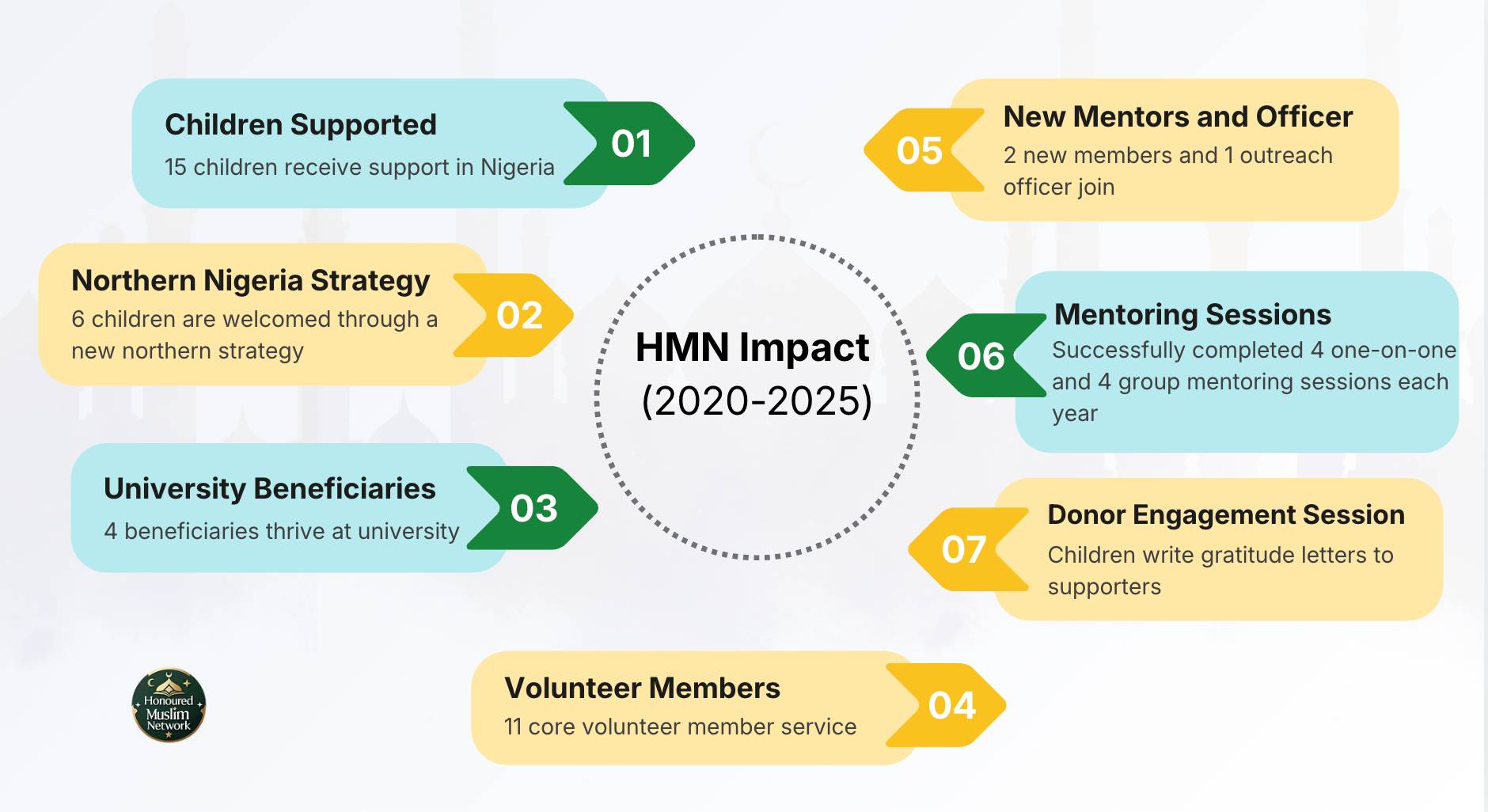 HMN Impact
(2020-2025)

Children Supported
15 children receive support in Nigeria
01

Northern Nigeria Strategy
6 children are welcomed through a new northern strategy
02

University Beneficiaries
4 beneficiaries thrive at university
03

Volunteer Members
11 core volunteer member service
04

05
New Mentors and Officer
2 new members and 1 outreach officer join

06
Mentoring Sessions
Successfully completed 4 one-on-one and 4 group mentoring sessions each year

07
Donor Engagement Session
Children write gratitude letters to supporters

Honoured Muslim Network